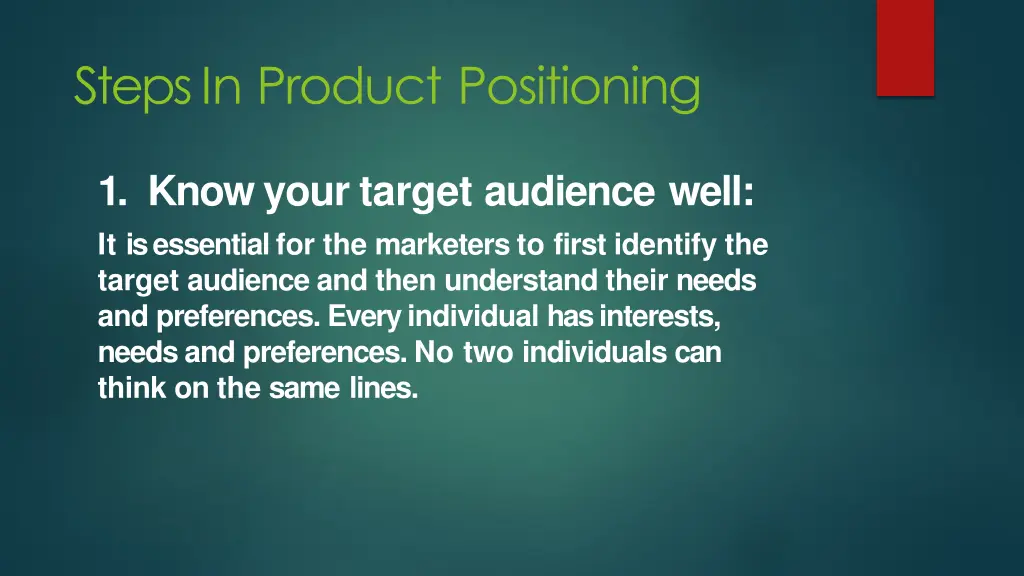 Steps In Product Positioning

1. Know your target audience well:

It is essential for the marketers to first identify the target audience and then understand their needs and preferences. Every individual has interests, needs and preferences. No two individuals can think on the same lines.